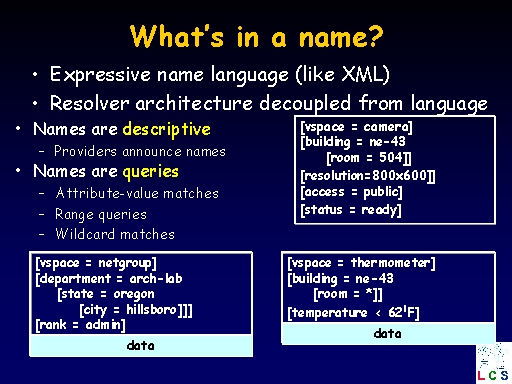 What's in a name?

• Expressive name language (like XML)
• Resolver architecture decoupled from language

• Names are descriptive
– Providers announce names
• Names are queries
– Attribute-value matches
– Range queries
– Wildcard matches

[vspace = camera]
[building = ne-43
[room = 504]]
[resolution=800x600]]
[access = public]
[status = ready]

[vspace = netgroup]
[department = arch-lab
[state = oregon
[city = hillsboro]]]
[rank = admin]
data

[vspace = thermometer]
[building = ne-43
[room = *]]
[temperature < 62'F]
data

LCS